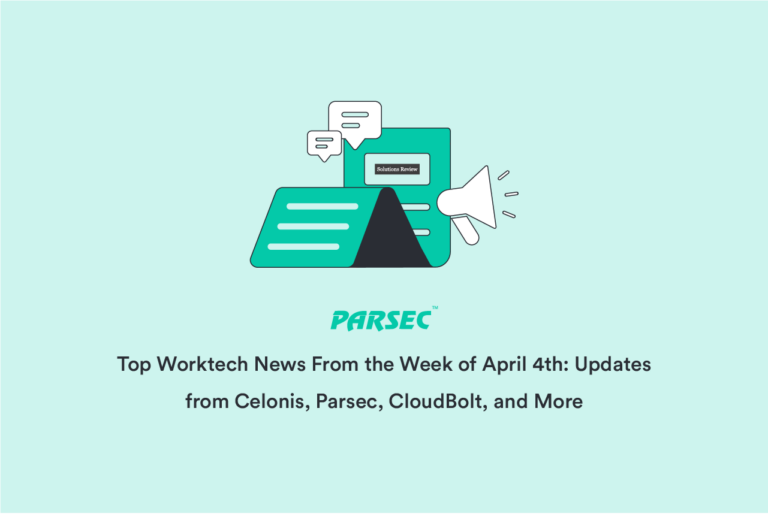 Solutions Review

PARSEC™

Top Worktech News From the Week of April 4th: Updates from Celonis, Parsec, CloudBolt, and More